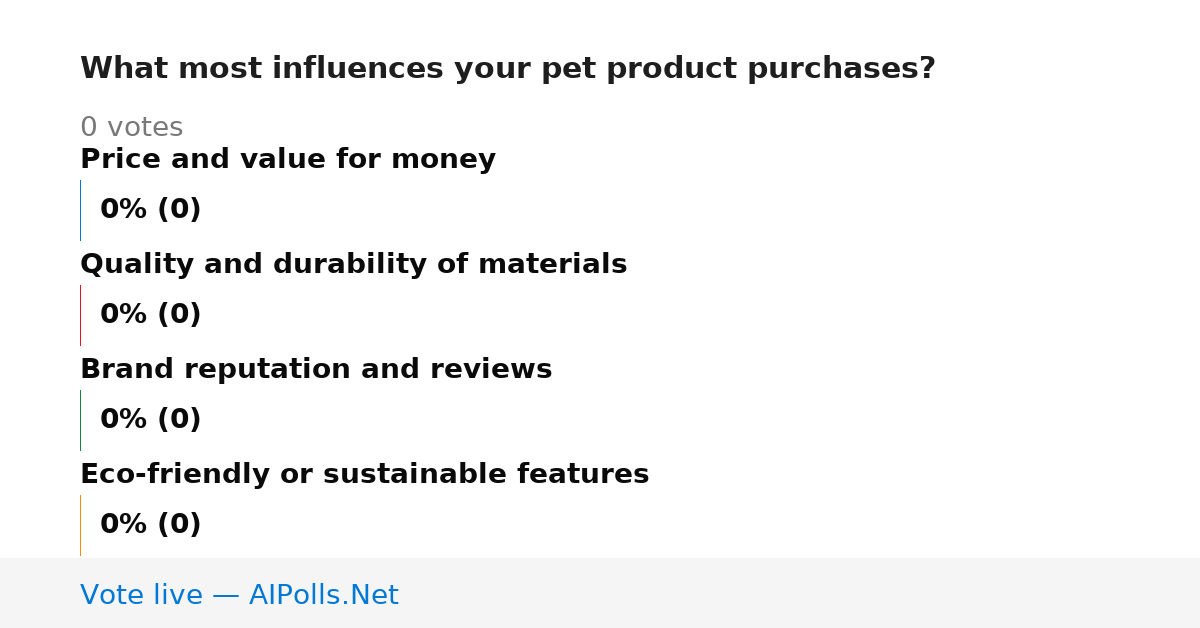 What most influences your pet product purchases?

0 votes

Price and value for money

0% (0)

Quality and durability of materials

0% (0)

Brand reputation and reviews

0% (0)

Eco-friendly or sustainable features

0% (0)

Vote live — AIPolls.Net